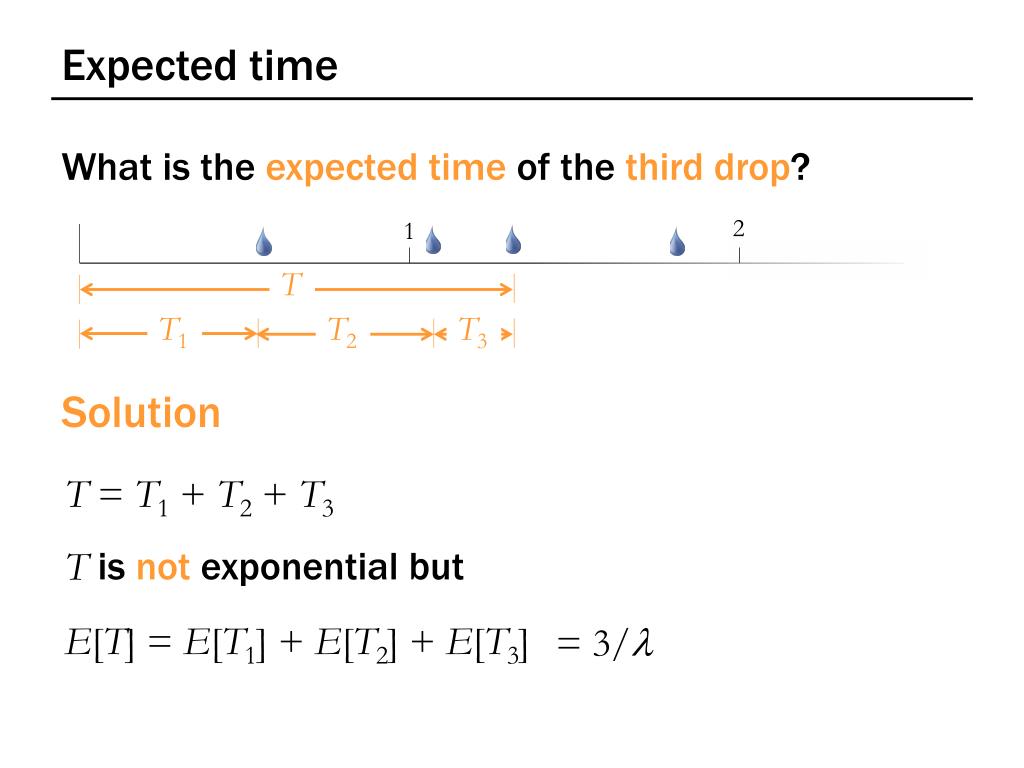 Expected time

What is the expected time of the third drop?

1 2

$T$

$T_1$ $T_2$ $T_3$

Solution

$T = T_1 + T_2 + T_3$

$T$ is not exponential but

$E[T] = E[T_1] + E[T_2] + E[T_3] = 3/\lambda$